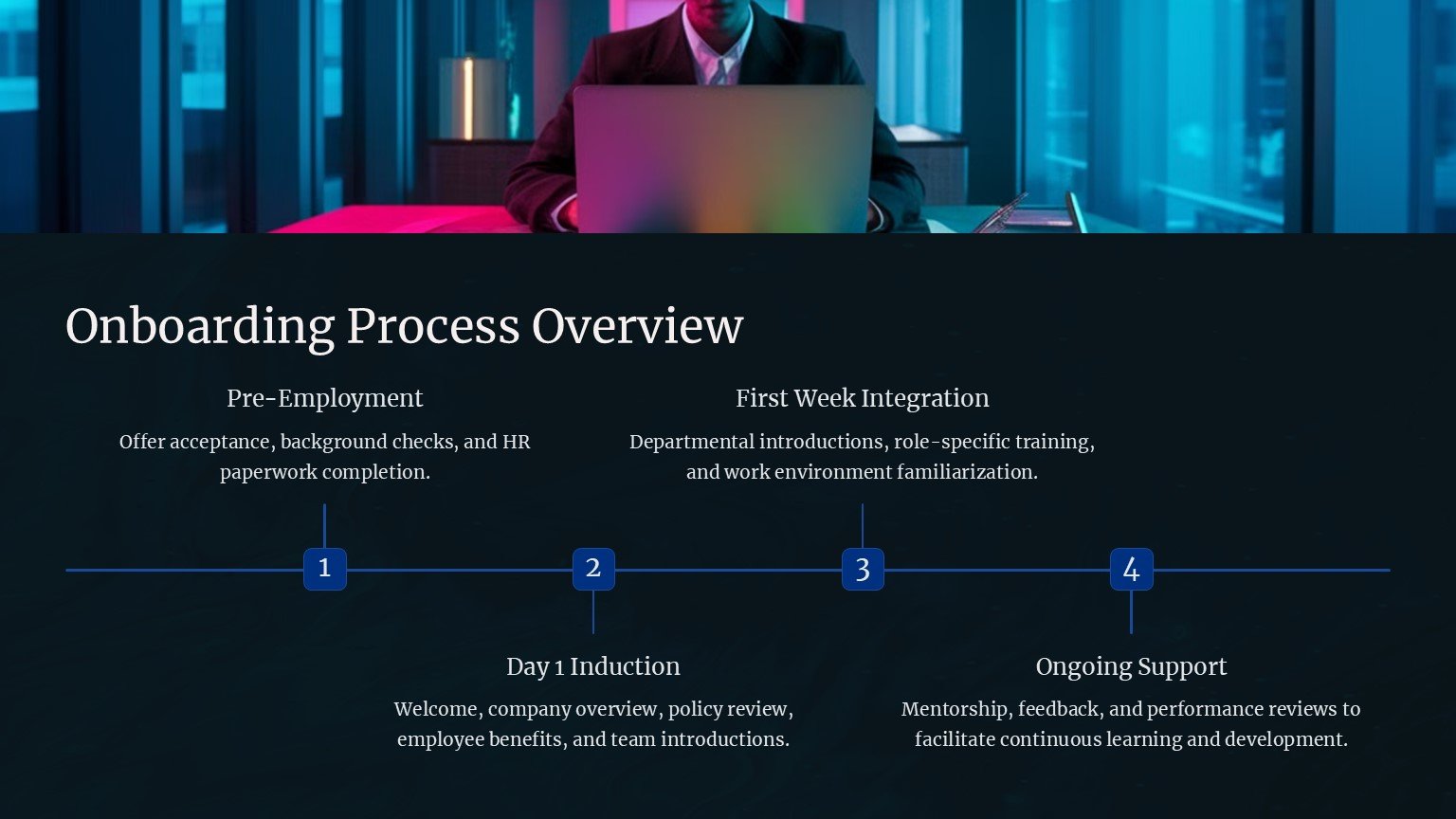 Onboarding Process Overview

Pre-Employment

Offer acceptance, background checks, and HR paperwork completion.

First Week Integration

Departmental introductions, role-specific training, and work environment familiarization.

1

2

3

4

Day 1 Induction

Welcome, company overview, policy review, employee benefits, and team introductions.

Ongoing Support

Mentorship, feedback, and performance reviews to facilitate continuous learning and development.